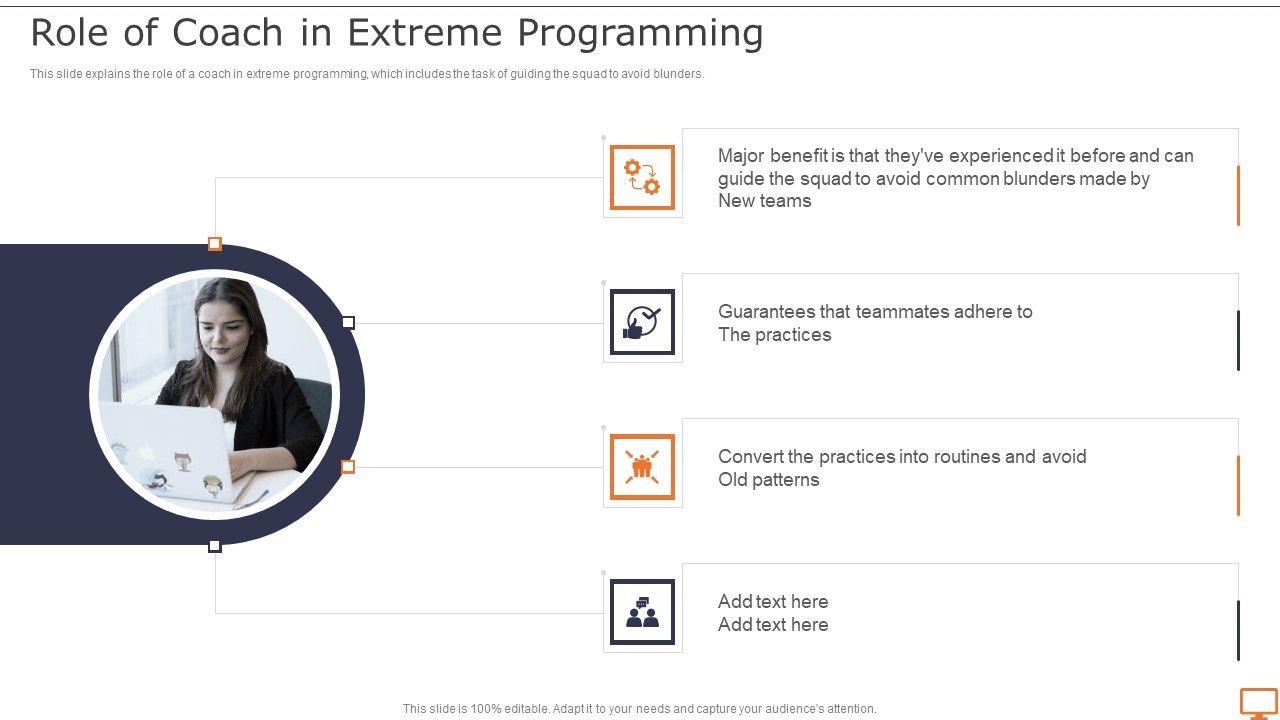 Role of Coach in Extreme Programming

This slide explains the role of a coach in extreme programming, which includes the task of guiding the squad to avoid blunders.

Major benefit is that they've experienced it before and can guide the squad to avoid common blunders made by New teams

Guarantees that teammates adhere to The practices

Convert the practices into routines and avoid Old patterns

Add text here
Add text here

This slide is 100% editable. Adapt it to your needs and capture your audience's attention.